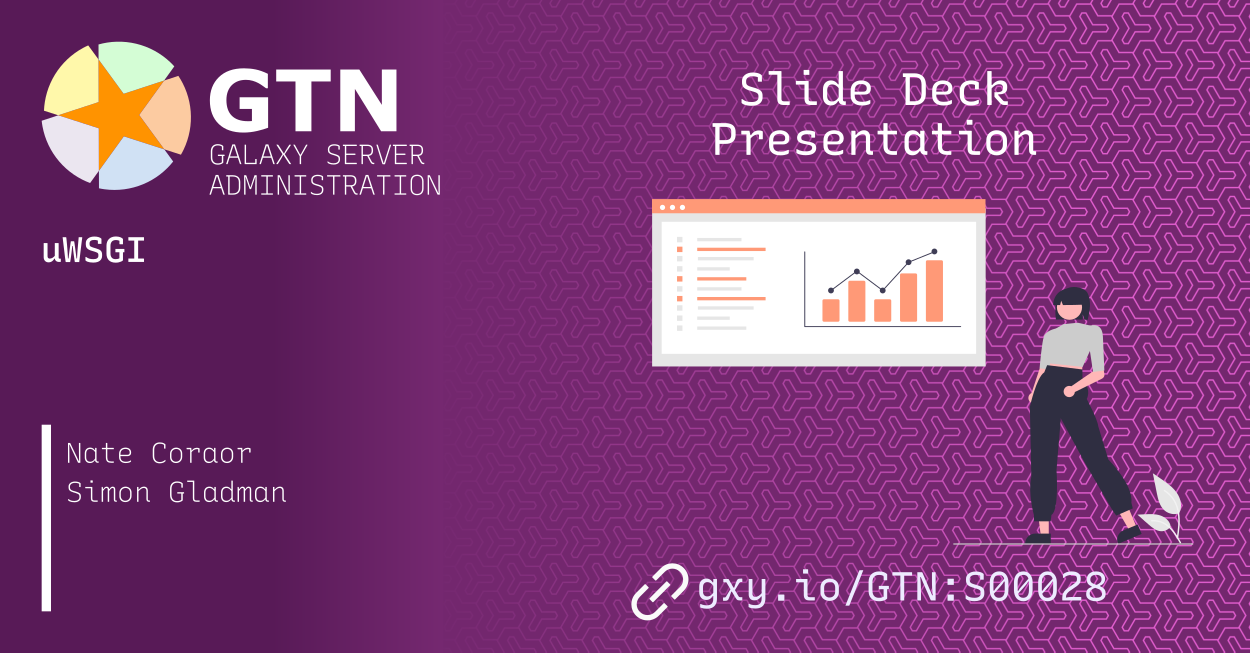 GTN
GALAXY SERVER ADMINISTRATION

uWSGI

Nate Coraor
Simon Gladman

Slide Deck Presentation

gxy.io/GTN:S00028